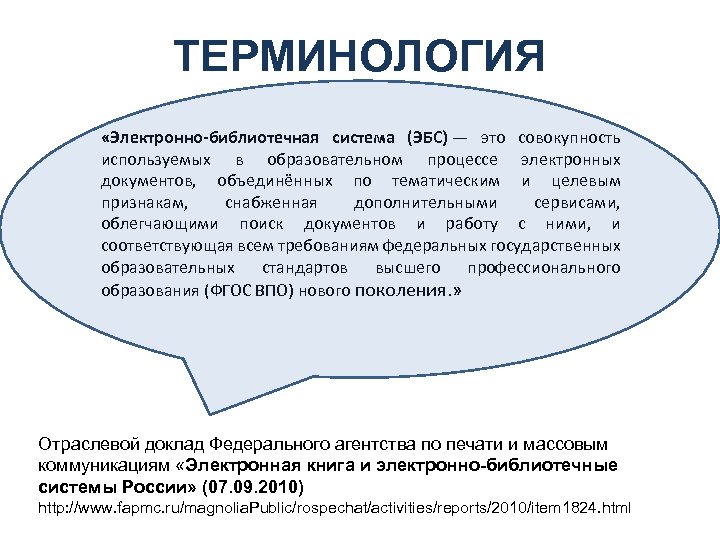 ТЕРМИНОЛОГИЯ

«Электронно-библиотечная система (ЭБС) — это совокупность используемых в образовательном процессе электронных документов, объединённых по тематическим и целевым признакам, снабженная дополнительными сервисами, облегчающими поиск документов и работу с ними, и соответствующая всем требованиям федеральных государственных образовательных стандартов высшего профессионального образования (ФГОС ВПО) нового поколения.»

Отраслевой доклад Федерального агентства по печати и массовым коммуникациям «Электронная книга и электронно-библиотечные системы России» (07.09.2010)
http://www.fapmc.ru/magnoliaPublic/rospechat/activities/reports/2010/item1824.html